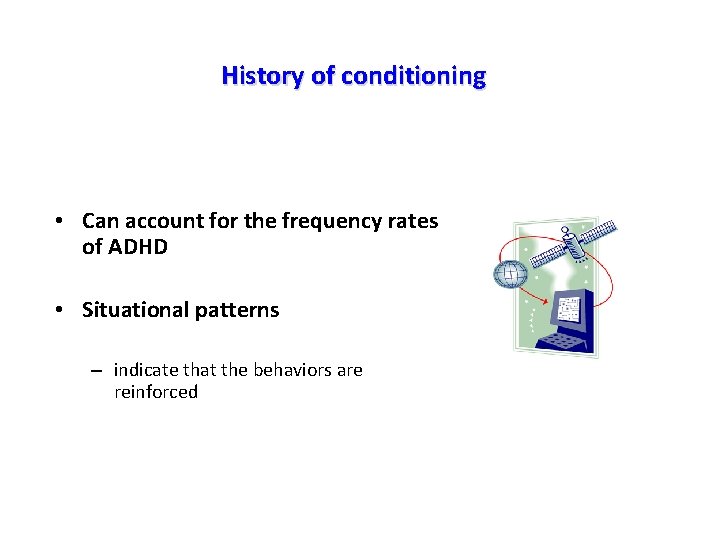 History of conditioning

• Can account for the frequency rates of ADHD

• Situational patterns

– indicate that the behaviors are reinforced